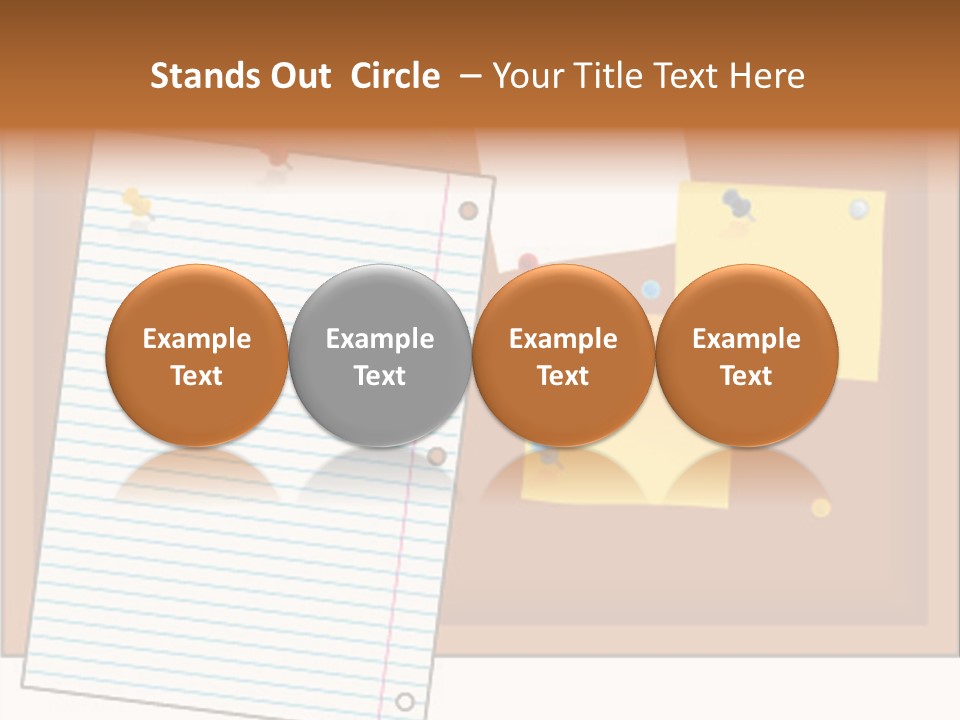 Stands Out Circle – Your Title Text Here

Example Text

Example Text

Example Text

Example Text